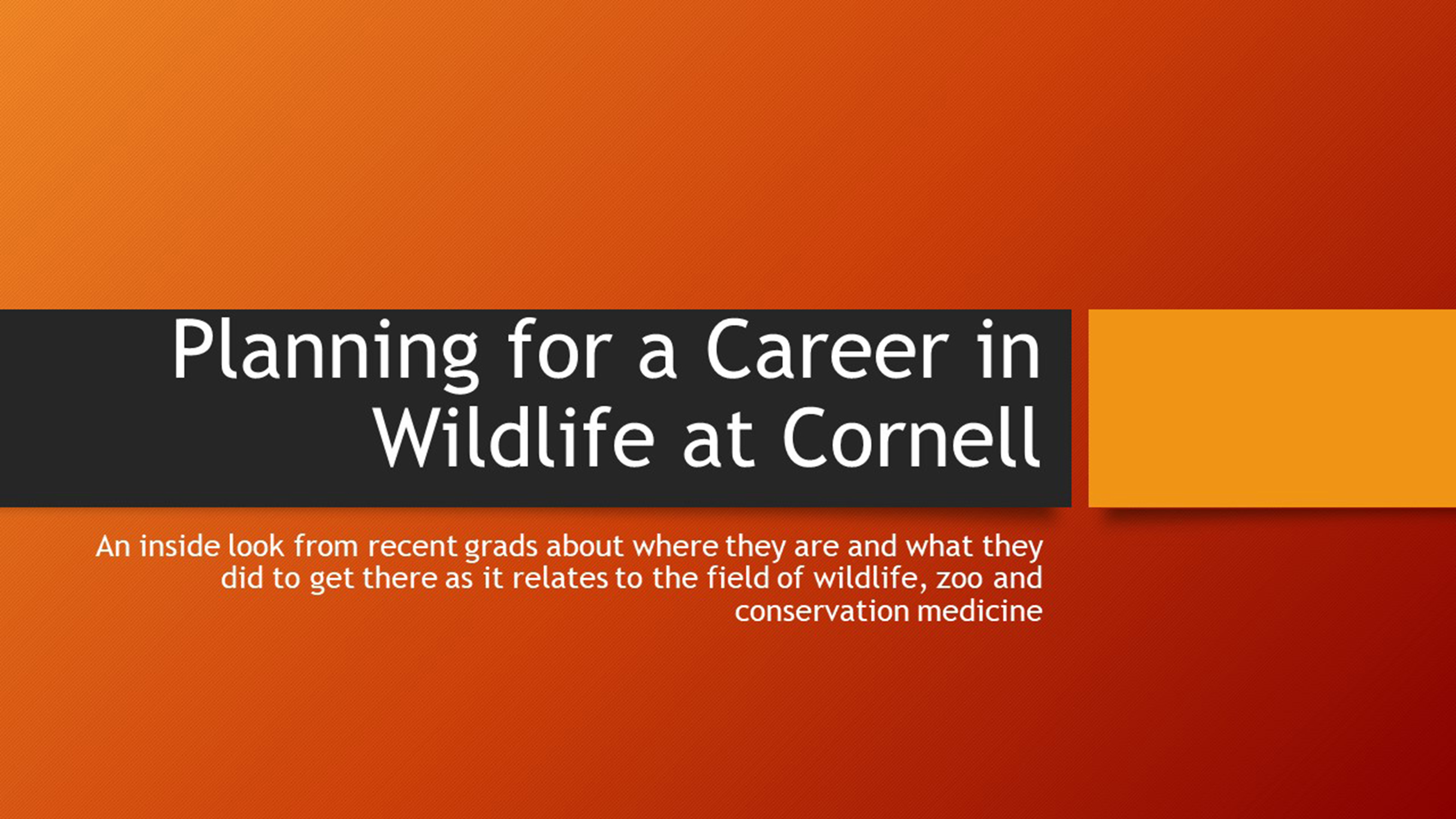 Planning for a Career in Wildlife at Cornell

An inside look from recent grads about where they are and what they did to get there as it relates to the field of wildlife, zoo and conservation medicine